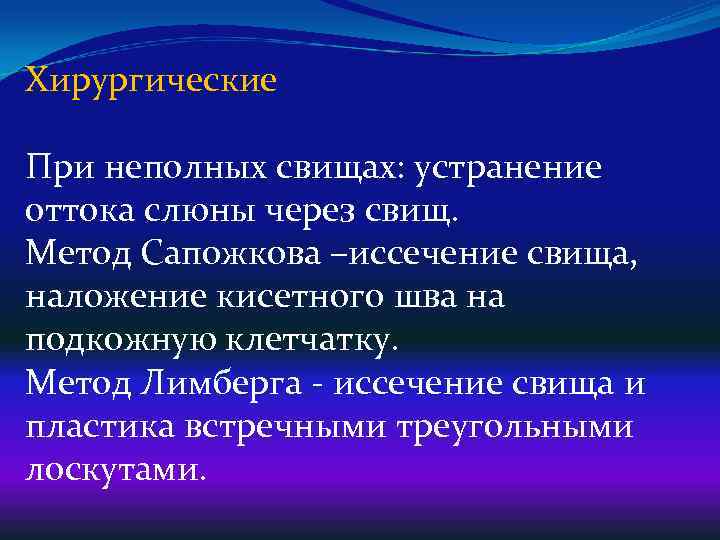 Хирургические

При неполных свищах: устранение оттока слюны через свищ.
Метод Сапожкова –иссечение свища, наложение кисетного шва на подкожную клетчатку.
Метод Лимберга - иссечение свища и пластика встречными треугольными лоскутами.